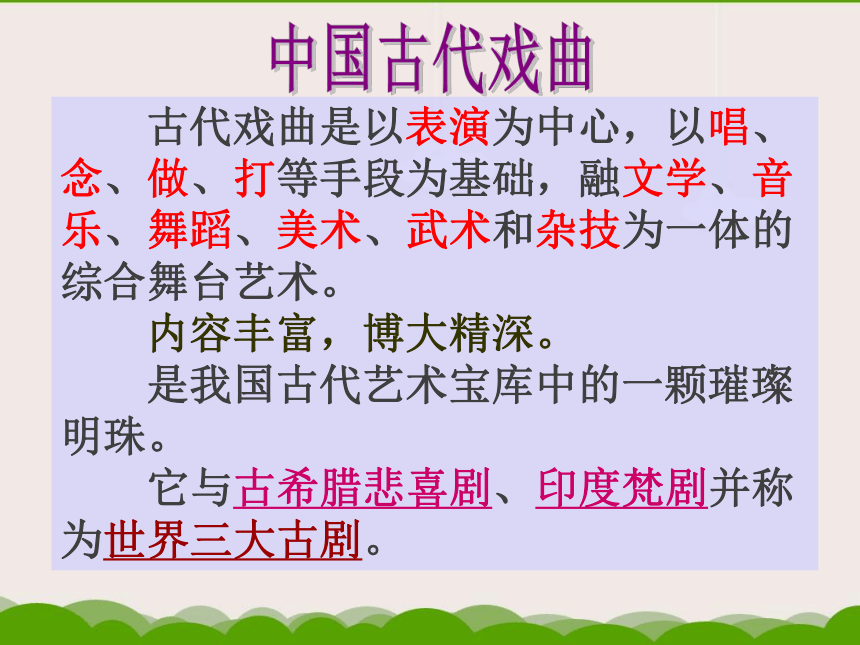 中国古代戏曲

古代戏曲是以表演为中心，以唱、念、做、打等手段为基础，融文学、音乐、舞蹈、美术、武术和杂技为一体的综合舞台艺术。

内容丰富，博大精深。

是我国古代艺术宝库中的一颗璀璨明珠。

它与古希腊悲喜剧、印度梵剧并称为世界三大古剧。